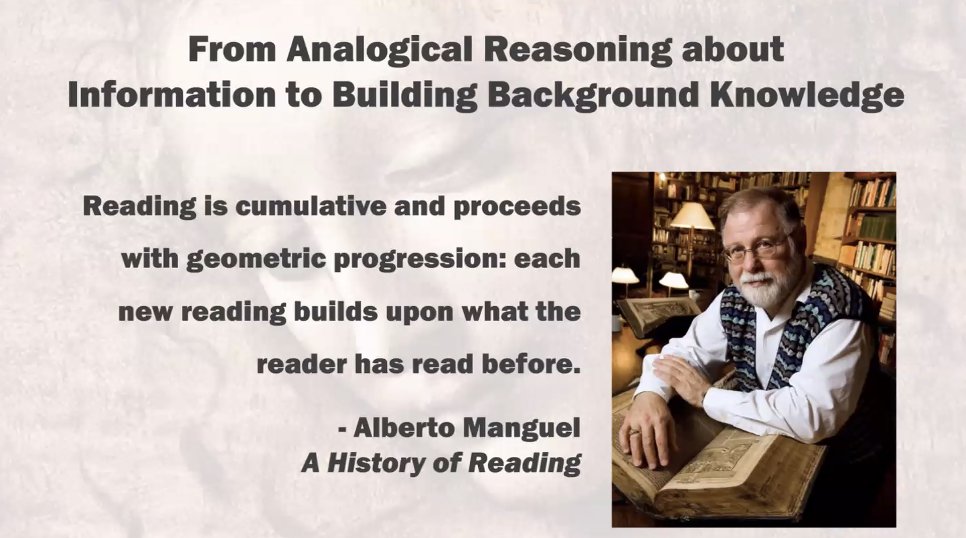 From Analogical Reasoning about
Information to Building Background Knowledge

Reading is cumulative and proceeds with geometric progression: each new reading builds upon what the reader has read before.

- Alberto Manguel
A History of Reading